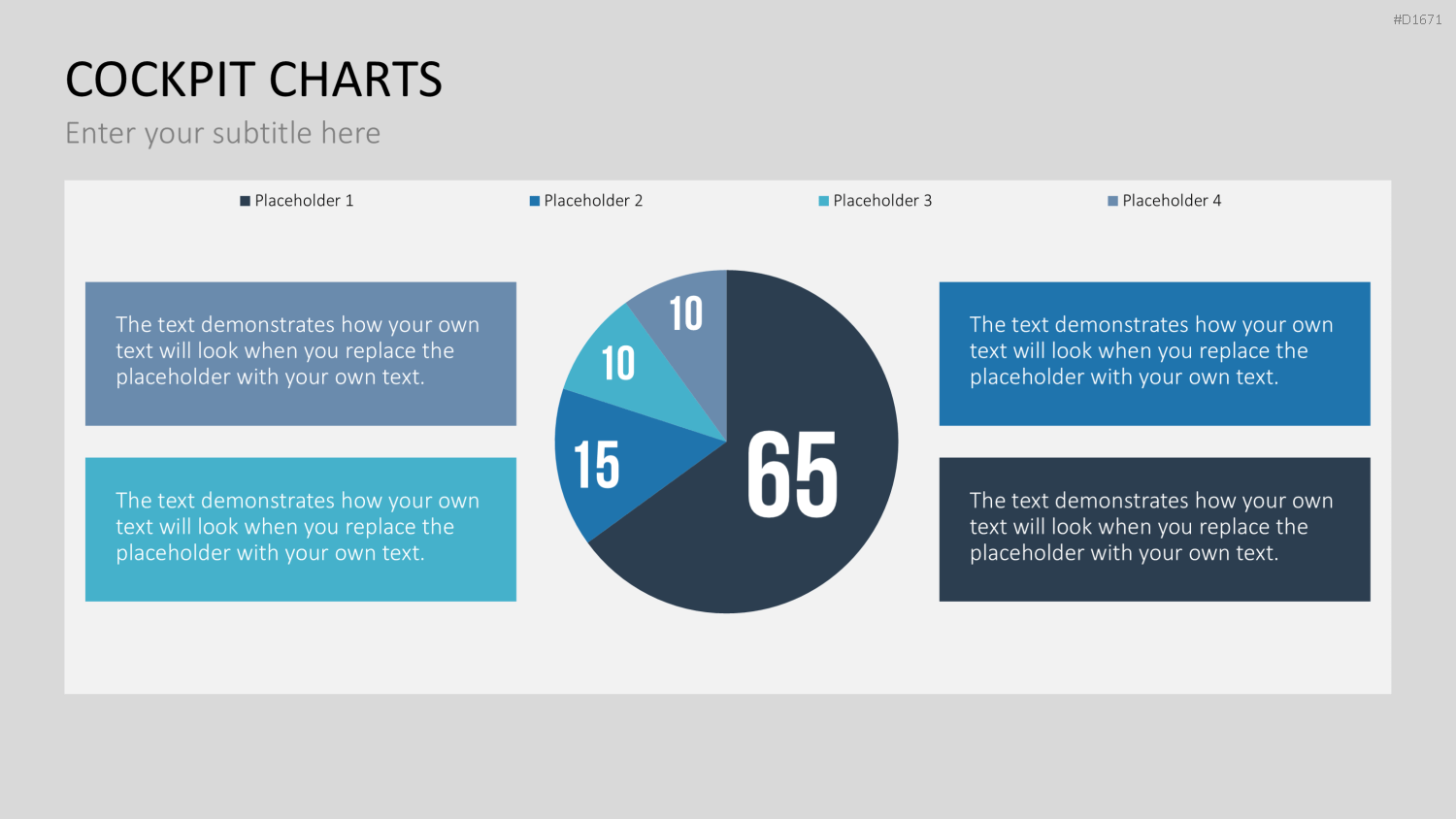 #D1671

COCKPIT CHARTS

Enter your subtitle here

Placeholder 1 Placeholder 2 Placeholder 3 Placeholder 4

The text demonstrates how your own text will look when you replace the placeholder with your own text.

The text demonstrates how your own text will look when you replace the placeholder with your own text.

10
10
15
65

The text demonstrates how your own text will look when you replace the placeholder with your own text.

The text demonstrates how your own text will look when you replace the placeholder with your own text.